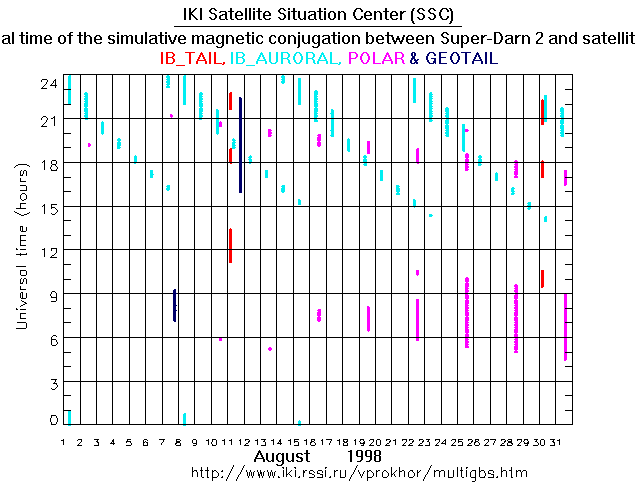 IKI Satellite Situation Center (SSC)

al time of the simulative magnetic conjugation between Super-Darn 2 and satellit

IB_TAIL, IB_AURORAL, POLAR & GEOTAIL

Universal time (hours)

24
21
18
15
12
9
6
3
0

1 2 3 4 5 6 7 8 9 10 11 12 13 14 15 16 17 18 19 20 21 22 23 24 25 26 27 28 29 30 31

August 1998

http://www.iki.rssi.ru/vprokhor/multigbs.htm